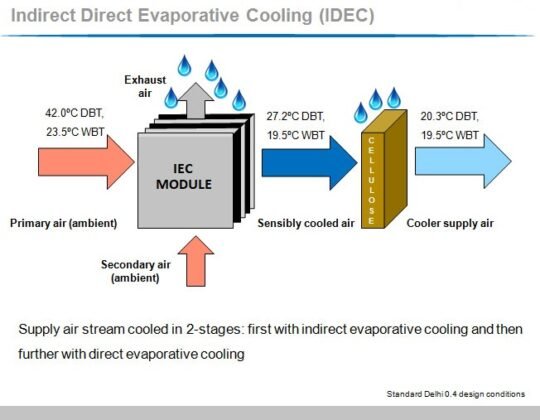 Indirect Direct Evaporative Cooling (IDEC)

Exhaust air

42.0ºC DBT,
23.5ºC WBT

IEC MODULE

27.2ºC DBT,
19.5ºC WBT

CELLULOSE

20.3ºC DBT,
19.5ºC WBT

Primary air (ambient)

Sensibly cooled air

Cooler supply air

Secondary air (ambient)

Supply air stream cooled in 2-stages: first with indirect evaporative cooling and then further with direct evaporative cooling

Standard Delhi 0.4 design conditions